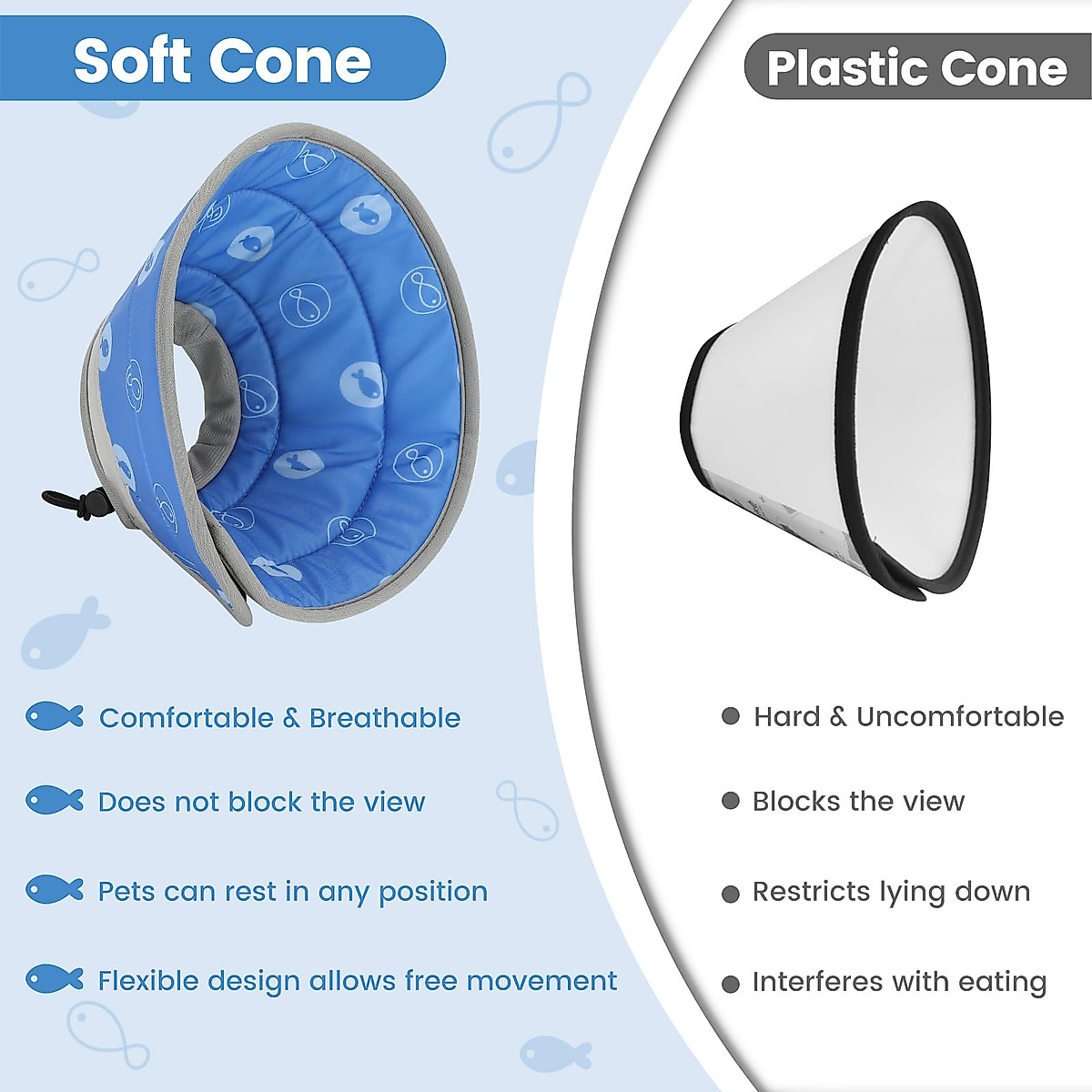 Soft Cone

Comfortable & Breathable

Does not block the view

Pets can rest in any position

Flexible design allows free movement

Plastic Cone

Hard & Uncomfortable

Blocks the view

Restricts lying down

Interferes with eating